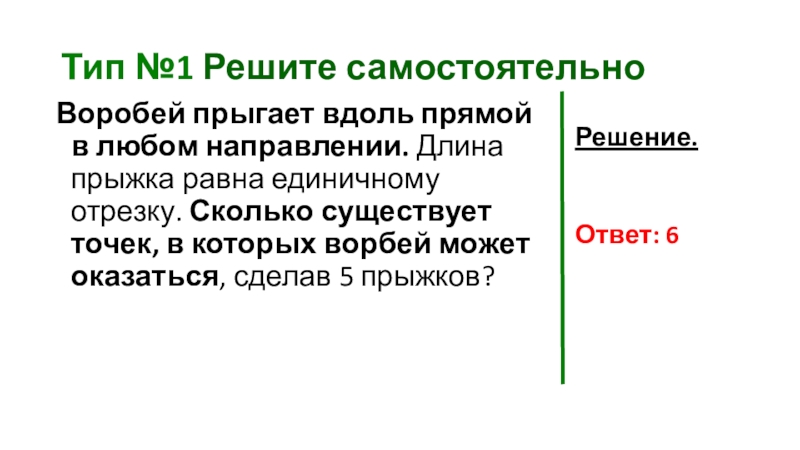 Тип №1 Решите самостоятельно

Воробей прыгает вдоль прямой в любом направлении. Длина прыжка равна единичному отрезку. Сколько существует точек, в которых ворбей может оказаться, сделав 5 прыжков?

Решение.

Ответ: 6